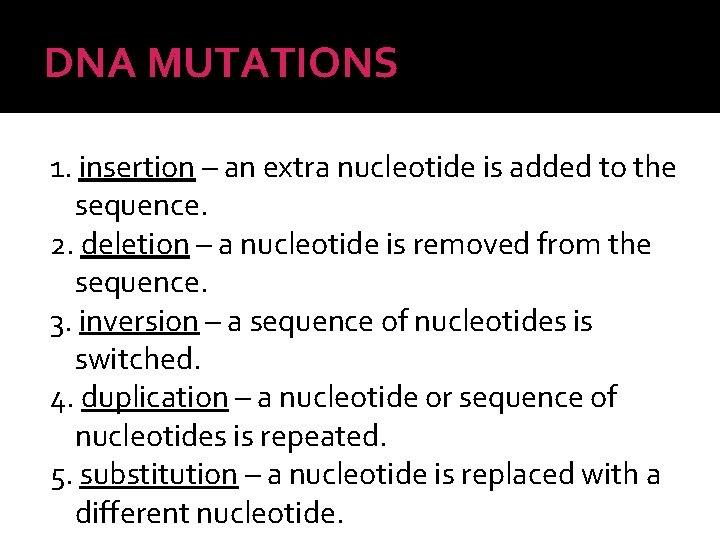 DNA MUTATIONS

1. insertion – an extra nucleotide is added to the sequence.
2. deletion – a nucleotide is removed from the sequence.
3. inversion – a sequence of nucleotides is switched.
4. duplication – a nucleotide or sequence of nucleotides is repeated.
5. substitution – a nucleotide is replaced with a different nucleotide.